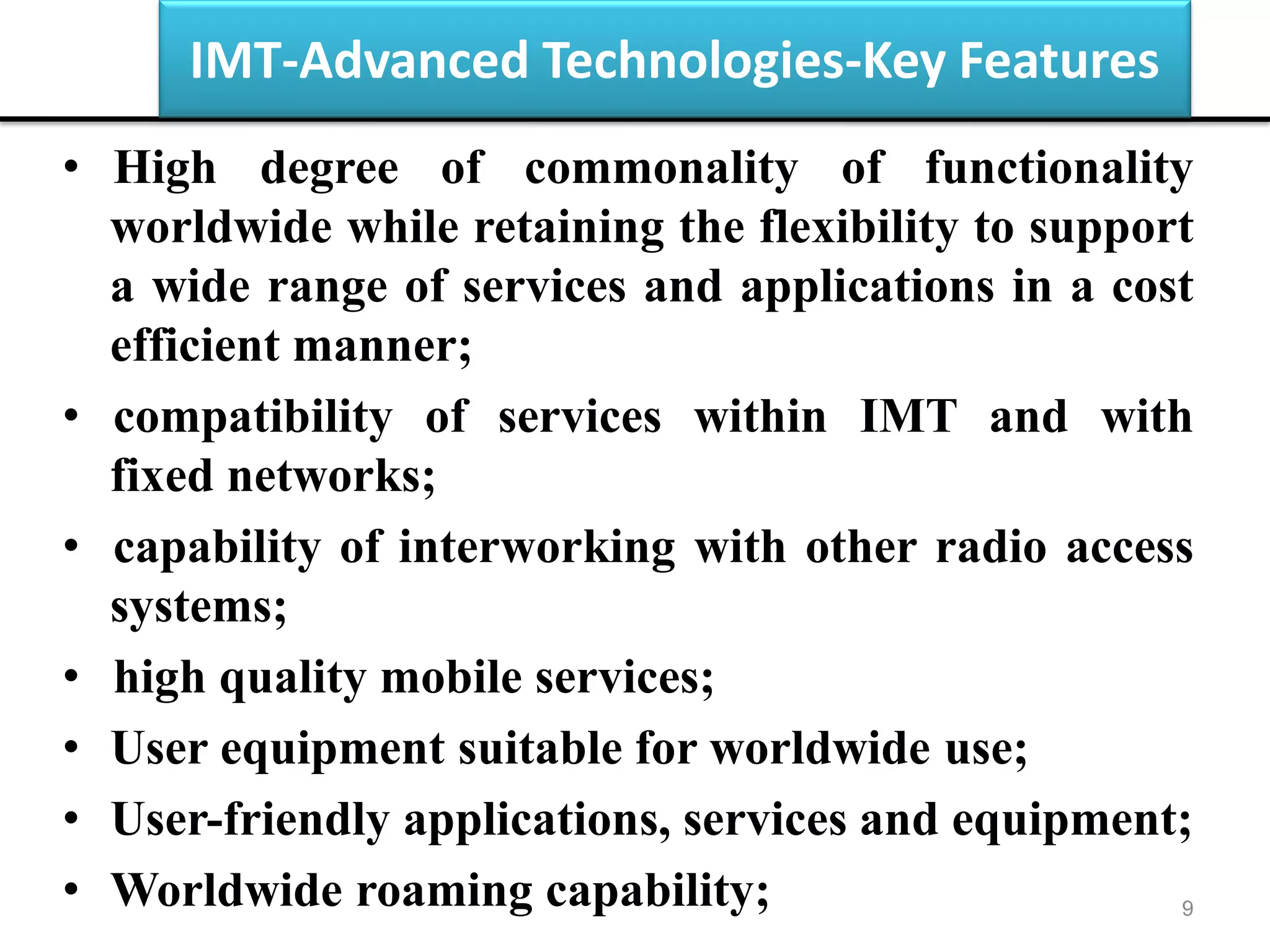 IMT-Advanced Technologies-Key Features

• High degree of commonality of functionality worldwide while retaining the flexibility to support a wide range of services and applications in a cost efficient manner;

• compatibility of services within IMT and with fixed networks;

• capability of interworking with other radio access systems;

• high quality mobile services;

• User equipment suitable for worldwide use;

• User-friendly applications, services and equipment;

• Worldwide roaming capability;

9